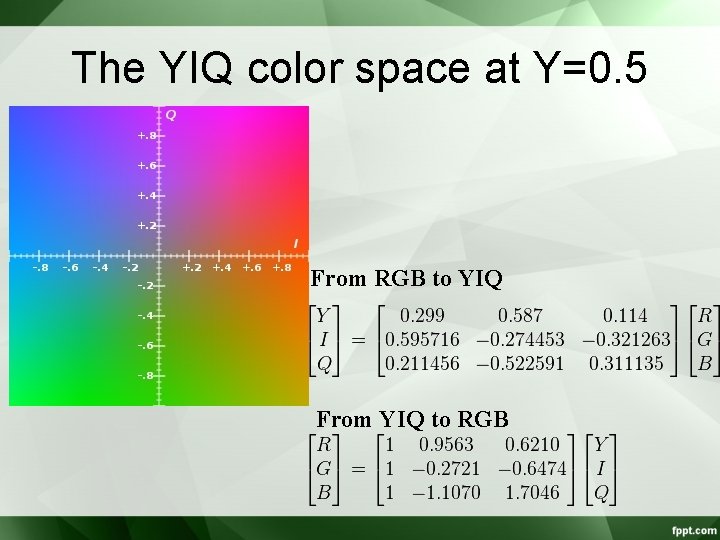 The YIQ color space at Y=0.5

Q

+.8

+.6

+.4

+.2

I

-.8 -.6 -.4 -.2 +.2 +.4 +.6 +.8

-.2

-.4

-.6

-.8

From RGB to YIQ

$\begin{bmatrix} Y \\ I \\ Q \end{bmatrix} = \begin{bmatrix} 0.299 & 0.587 & 0.114 \\ 0.595716 & -0.274453 & -0.321263 \\ 0.211456 & -0.522591 & 0.311135 \end{bmatrix} \begin{bmatrix} R \\ G \\ B \end{bmatrix}$

From YIQ to RGB

$\begin{bmatrix} R \\ G \\ B \end{bmatrix} = \begin{bmatrix} 1 & 0.9563 & 0.6210 \\ 1 & -0.2721 & -0.6474 \\ 1 & -1.1070 & 1.7046 \end{bmatrix} \begin{bmatrix} Y \\ I \\ Q \end{bmatrix}$

fppt.com